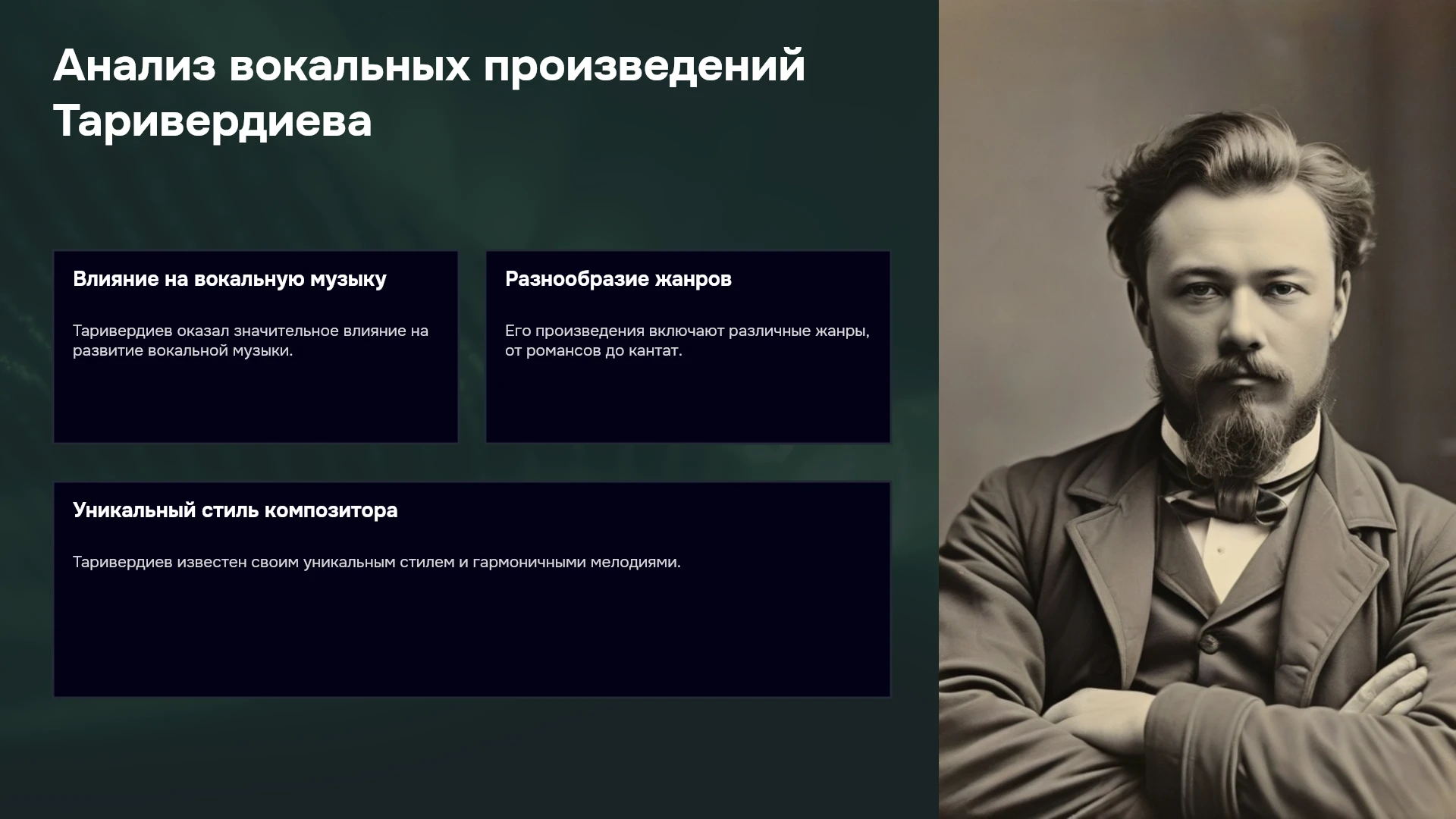 Анализ вокальных произведений Таривердиева

Влияние на вокальную музыку

Таривердиев оказал значительное влияние на развитие вокальной музыки.

Разнообразие жанров

Его произведения включают различные жанры, от романсов до кантат.

Уникальный стиль композитора

Таривердиев известен своим уникальным стилем и гармоничными мелодиями.